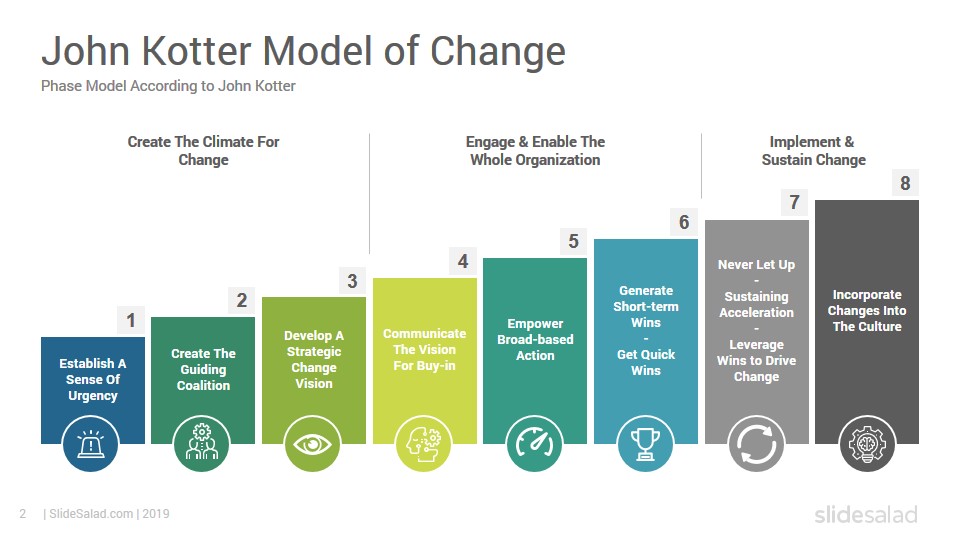 John Kotter Model of Change
Phase Model According to John Kotter

Create The Climate For Change

Engage & Enable The Whole Organization

Implement & Sustain Change

1
Establish A Sense Of Urgency

2
Create The Guiding Coalition

3
Develop A Strategic Change Vision

4
Communicate The Vision For Buy-in

5
Empower Broad-based Action

6
Generate Short-term Wins
-
Get Quick Wins

7
Never Let Up
-
Sustaining Acceleration
-
Leverage Wins to Drive Change

8
Incorporate Changes Into The Culture

2 | SlideSalad.com | 2019

slidesalad